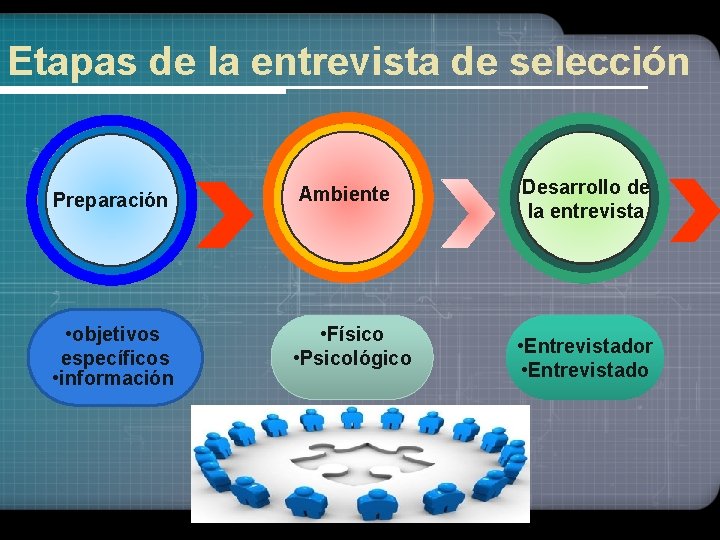 Etapas de la entrevista de selección

Preparación

Ambiente

Desarrollo de la entrevista

•objetivos específicos
•información

•Físico
•Psicológico

•Entrevistador
•Entrevistado